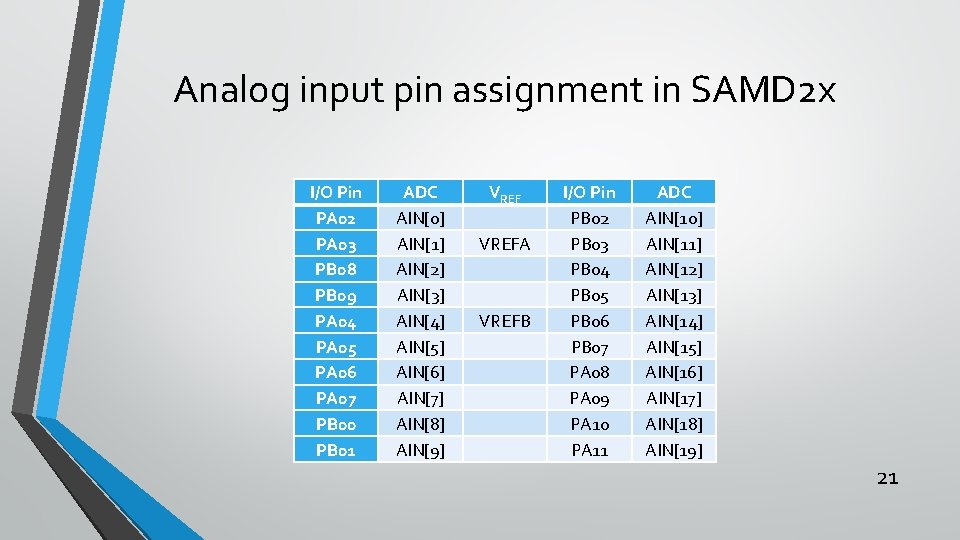 Analog input pin assignment in SAMD2x

| I/O Pin | ADC | $V_{REF}$ | I/O Pin | ADC |
|---|---|---|---|---|
| PA02 | AIN[0] | | PB02 | AIN[10] |
| PA03 | AIN[1] | VREFA | PB03 | AIN[11] |
| PB08 | AIN[2] | | PB04 | AIN[12] |
| PB09 | AIN[3] | | PB05 | AIN[13] |
| PA04 | AIN[4] | VREFB | PB06 | AIN[14] |
| PA05 | AIN[5] | | PB07 | AIN[15] |
| PA06 | AIN[6] | | PA08 | AIN[16] |
| PA07 | AIN[7] | | PA09 | AIN[17] |
| PB00 | AIN[8] | | PA10 | AIN[18] |
| PB01 | AIN[9] | | PA11 | AIN[19] |

21